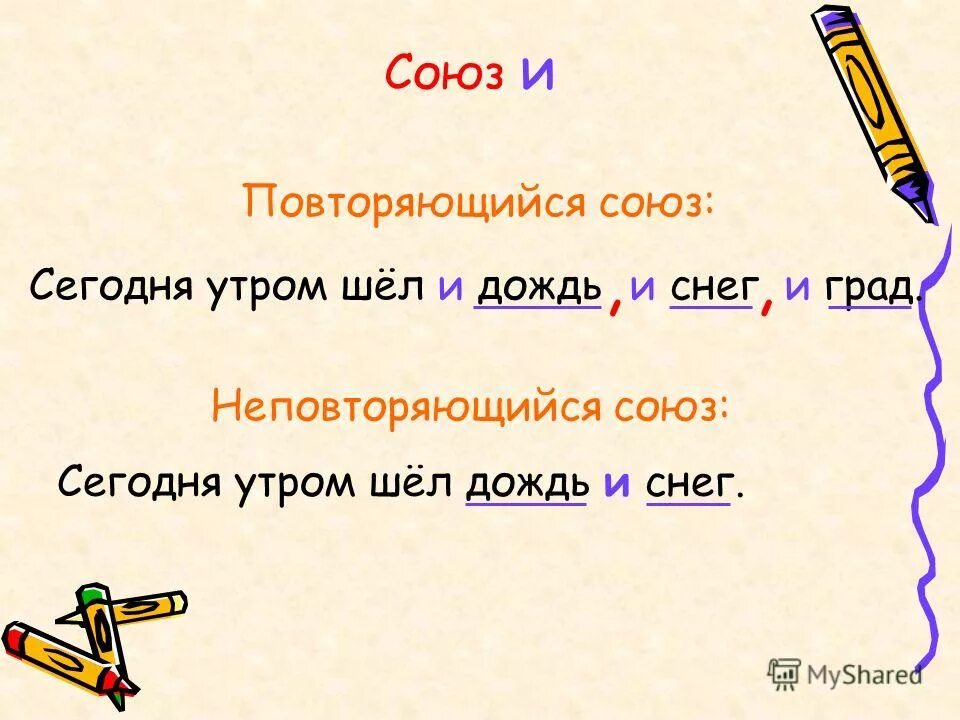 Союз и

Повторяющийся союз:

Сегодня утром шёл и дождь, и снег, и град.

Неповторяющийся союз:

Сегодня утром шёл дождь и снег.

MyShared